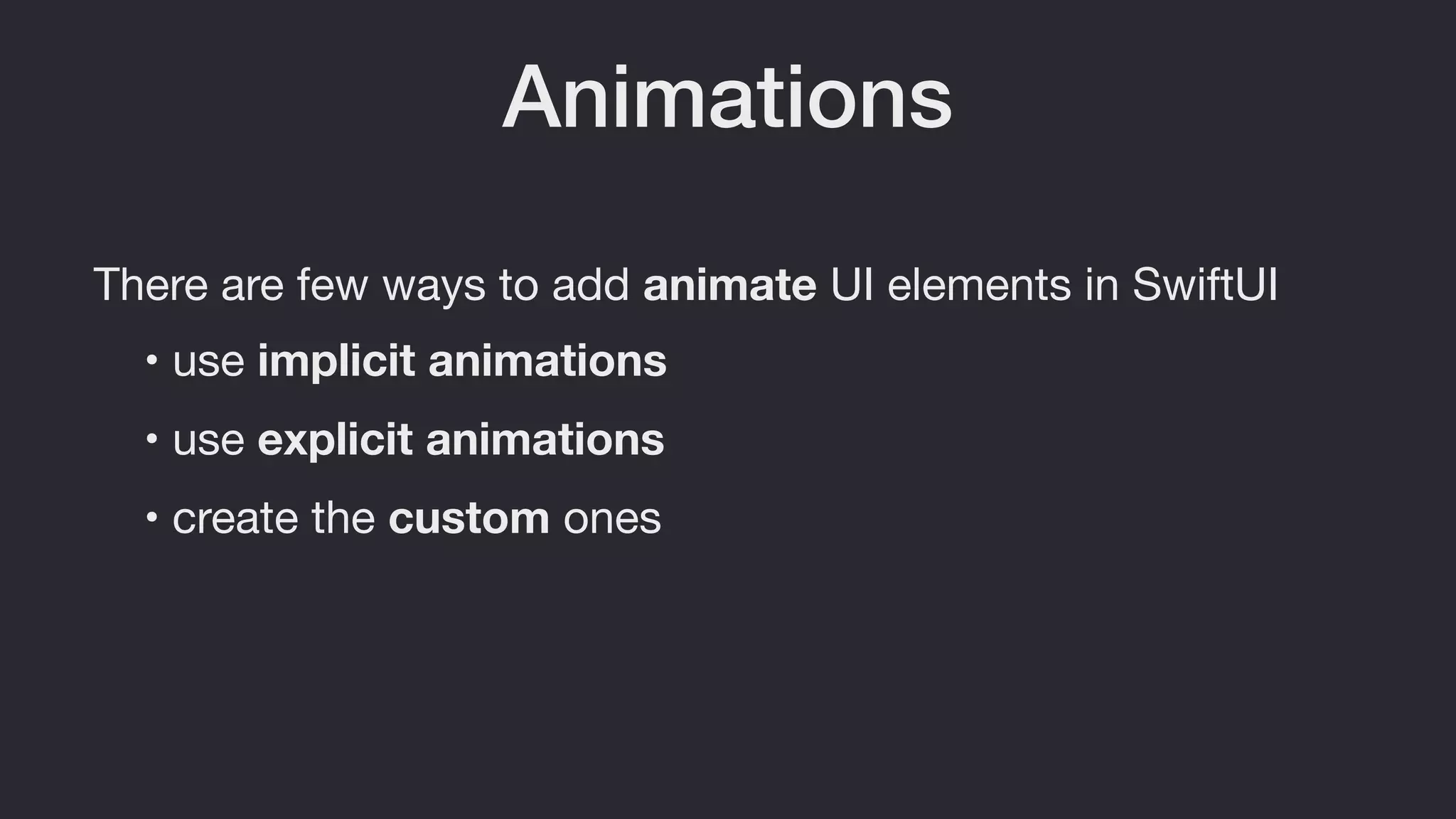 Animations

There are few ways to add animate UI elements in SwiftUI

• use implicit animations

• use explicit animations

• create the custom ones